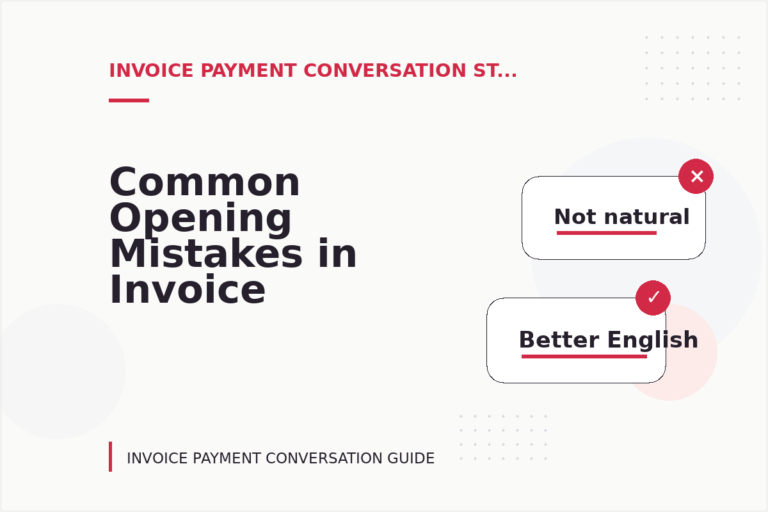 INVOICE PAYMENT CONVERSATION ST...

Common Opening Mistakes in Invoice

Not natural

Better English

INVOICE PAYMENT CONVERSATION GUIDE